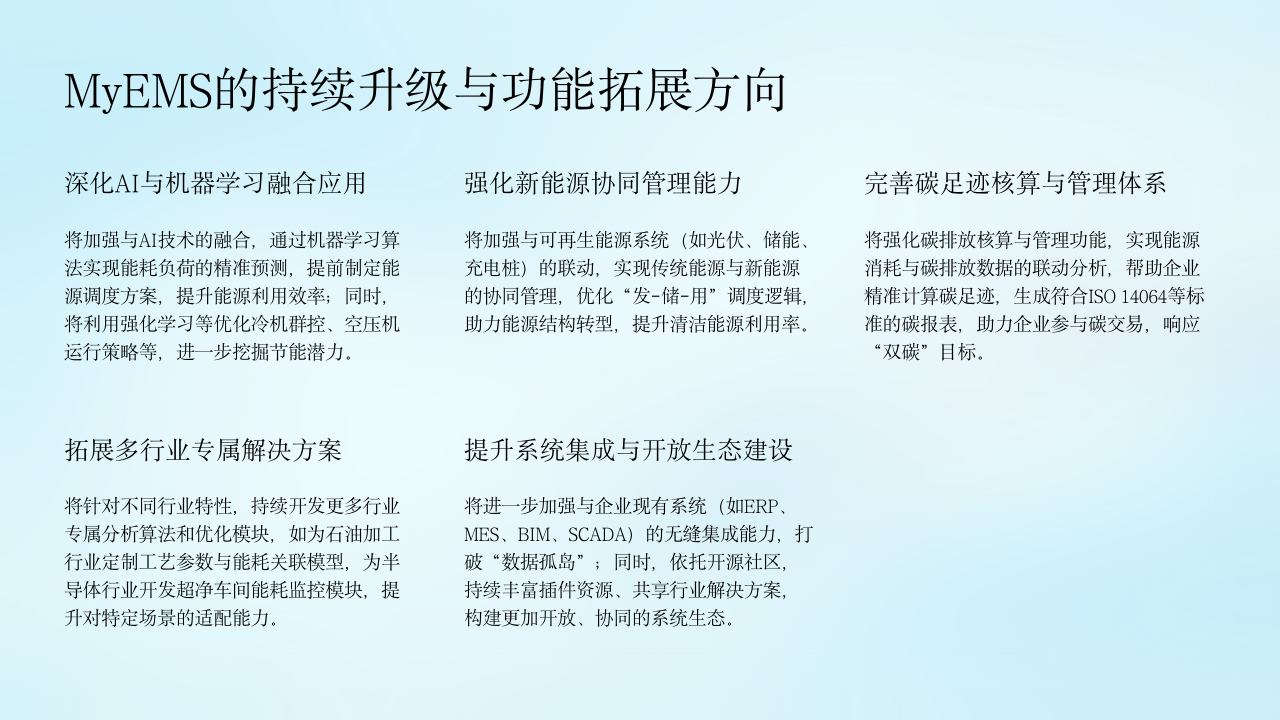 MyEMS的持续升级与功能拓展方向

深化AI与机器学习融合应用

将加强与AI技术的融合，通过机器学习算法实现能耗负荷的精准预测，提前制定能源调度方案，提升能源利用效率；同时，将利用强化学习等优化冷机群控、空压机运行策略等，进一步挖掘节能潜力。

强化新能源协同管理能力

将加强与可再生能源系统（如光伏、储能、充电桩）的联动，实现传统能源与新能源的协同管理，优化“发-储-用”调度逻辑，助力能源结构转型，提升清洁能源利用率。

完善碳足迹核算与管理体系

将强化碳排放核算与管理功能，实现能源消耗与碳排放数据的联动分析，帮助企业精准计算碳足迹，生成符合ISO 14064等标准的碳报表，助力企业参与碳交易，响应“双碳”目标。

拓展多行业专属解决方案

将针对不同行业特性，持续开发更多行业专属分析算法和优化模块，如为石油加工行业定制工艺参数与能耗关联模型，为半导体行业开发超净车间能耗监控模块，提升对特定场景的适配能力。

提升系统集成与开放生态建设

将进一步加强与企业现有系统（如ERP、MES、BIM、SCADA）的无缝集成能力，打破“数据孤岛”；同时，依托开源社区，持续丰富插件资源、共享行业解决方案，构建更加开放、协同的系统生态。